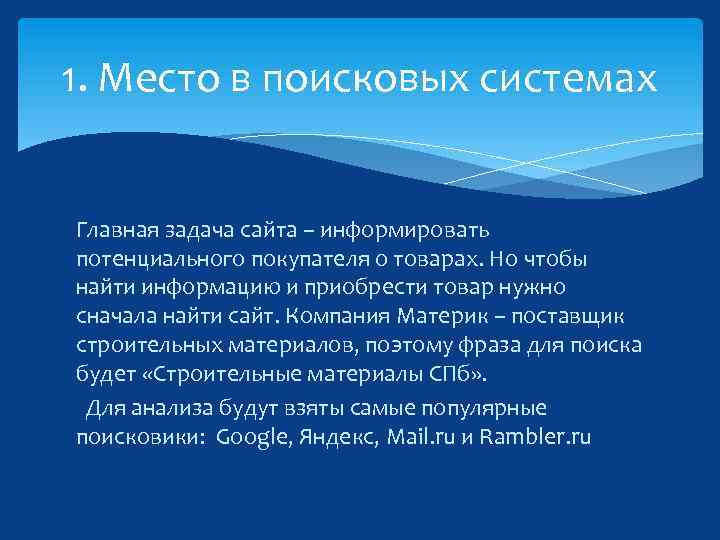 1. Место в поисковых системах

Главная задача сайта – информировать потенциального покупателя о товарах. Но чтобы найти информацию и приобрести товар нужно сначала найти сайт. Компания Материк – поставщик строительных материалов, поэтому фраза для поиска будет «Строительные материалы СПб».

Для анализа будут взяты самые популярные поисковики: Google, Яндекс, Mail.ru и Rambler.ru